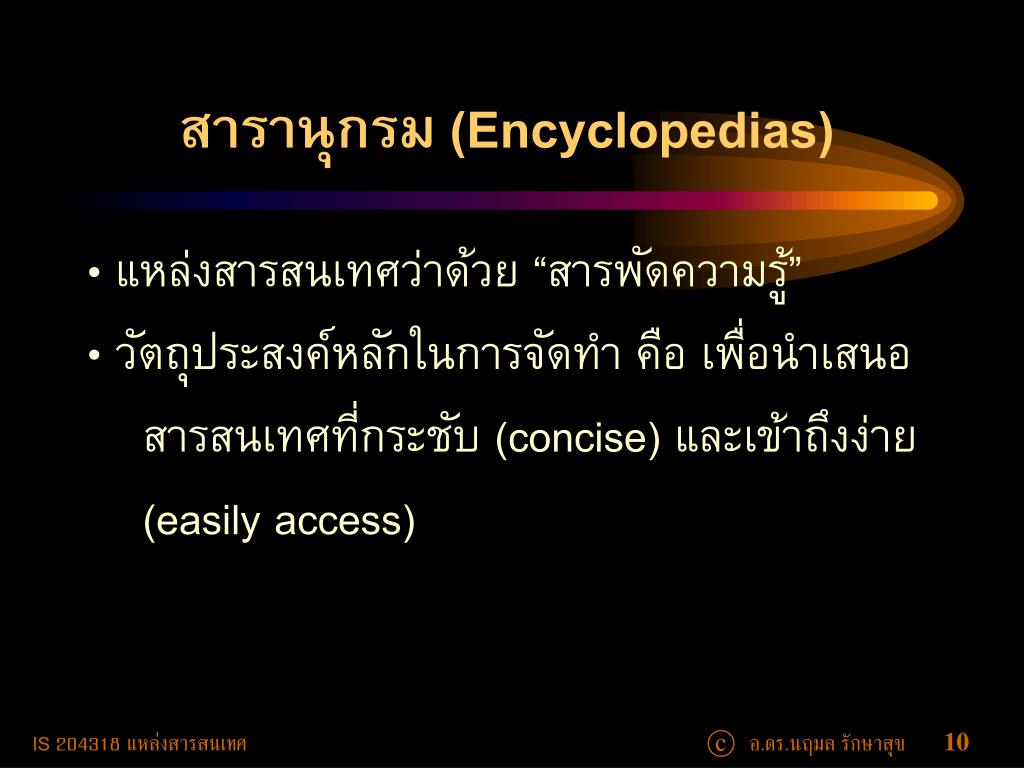 สารานุกรม (Encyclopedias)

• แหล่งสารสนเทศว่าด้วย “สารพัดความรู้”

• วัตถุประสงค์หลักในการจัดทำ คือ เพื่อนำเสนอสารสนเทศที่กระชับ (concise) และเข้าถึงง่าย (easily access)

IS 204318 แหล่งสารสนเทศ

c อ.ดร.นฤมล รักษาสุข 10